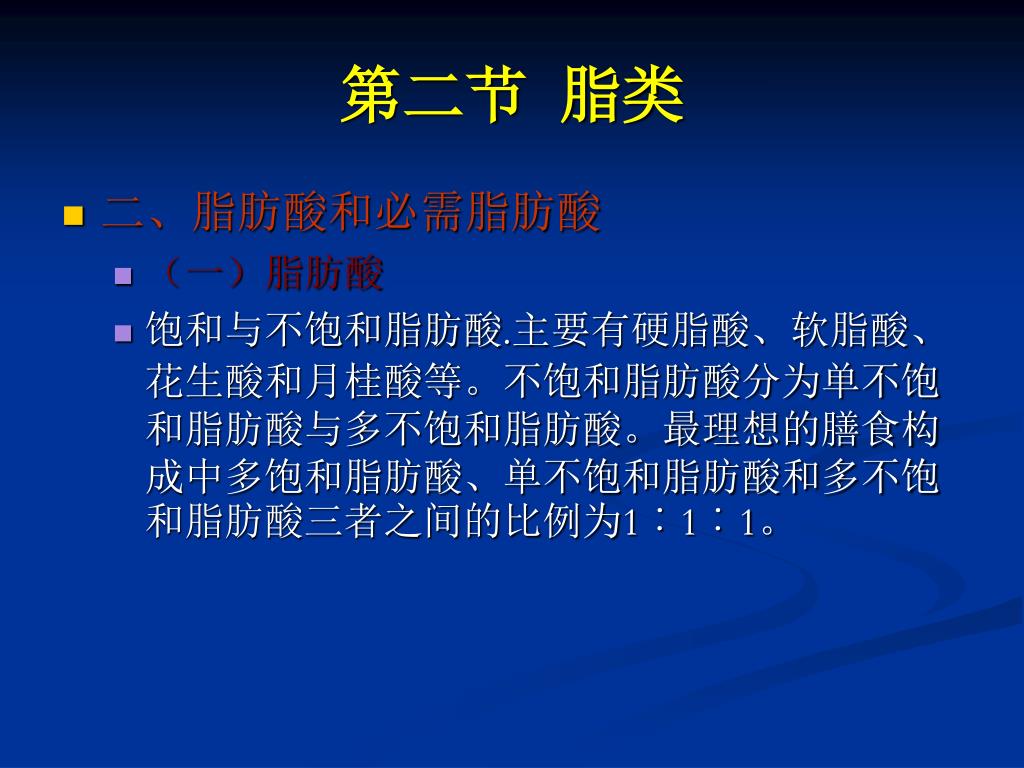 第二节 脂类

二、脂肪酸和必需脂肪酸

（一）脂肪酸

饱和与不饱和脂肪酸.主要有硬脂酸、软脂酸、花生酸和月桂酸等。不饱和脂肪酸分为单不饱和脂肪酸与多不饱和脂肪酸。最理想的膳食构成中多饱和脂肪酸、单不饱和脂肪酸和多不饱和脂肪酸三者之间的比例为1∶1∶1。